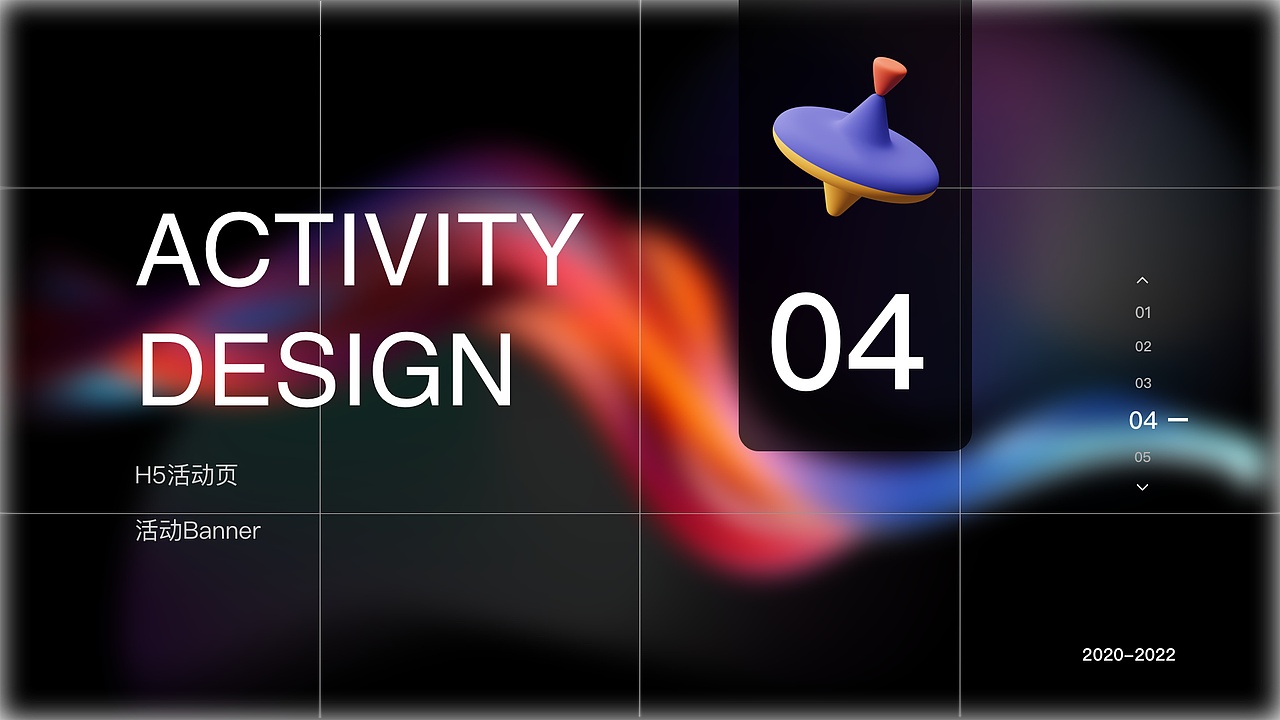 ACTIVITY DESIGN

H5活动页

活动Banner

04

01
02
03
04
05

2020-2022